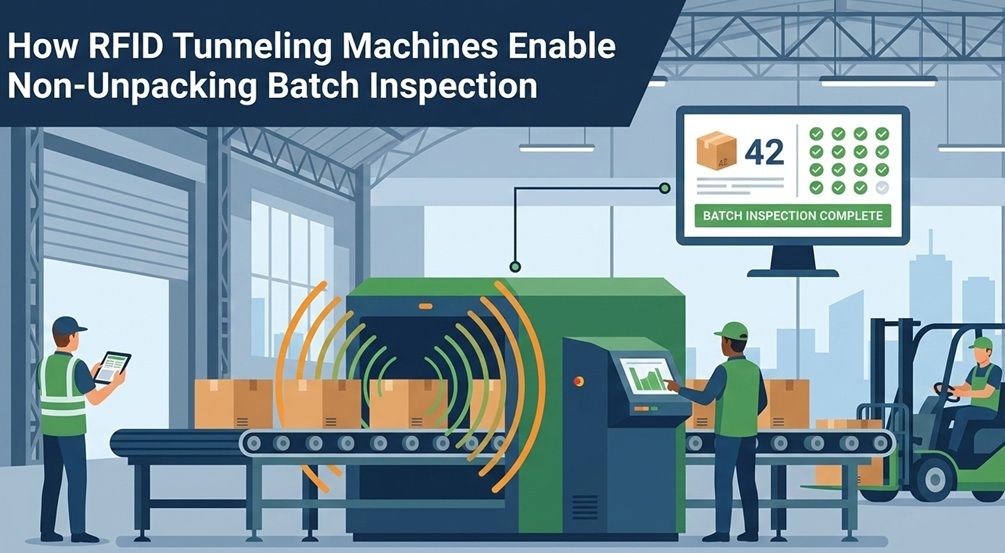 How RFID Tunneling Machines Enable Non-Unpacking Batch Inspection

42

BATCH INSPECTION COMPLETE